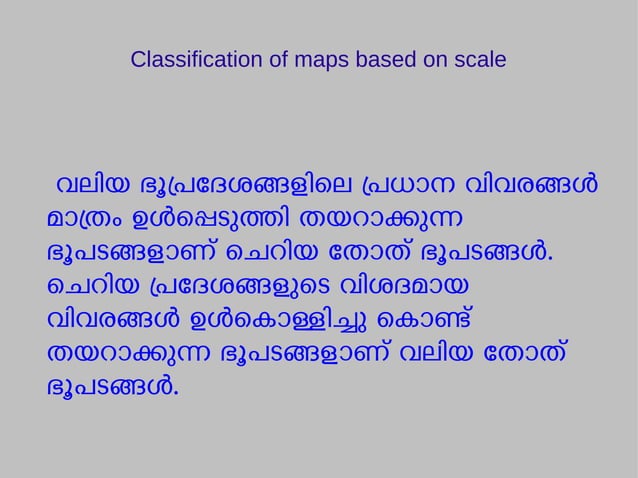 Classification of maps based on scale

വലിയ ഭൂപ്രദേശങ്ങളിലെ പ്രധാന വിവരങ്ങൾ മാത്രം ഉൾപ്പെടുത്തി തയറാക്കുന്ന ഭൂപടങ്ങളാണ് ചെറിയ തോത് ഭൂപടങ്ങൾ. ചെറിയ പ്രദേശങ്ങളുടെ വിശദമായ വിവരങ്ങൾ ഉൾകൊള്ളിച്ചു കൊണ്ട് തയറാക്കുന്ന ഭൂപടങ്ങളാണ് വലിയ തോത് ഭൂപടങ്ങൾ.